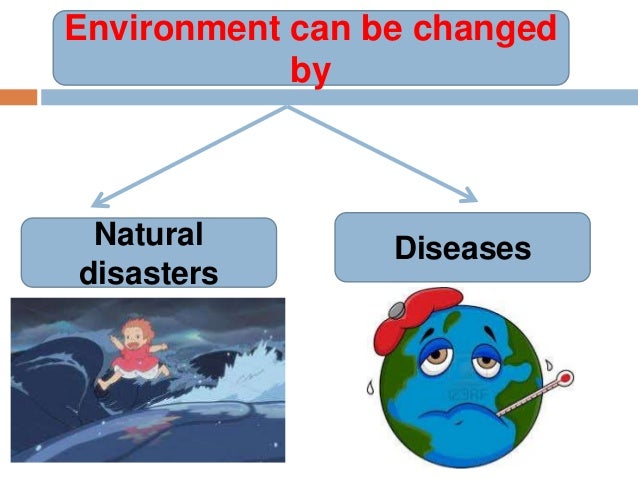 Environment can be changed by

Natural disasters

Diseases

123RF